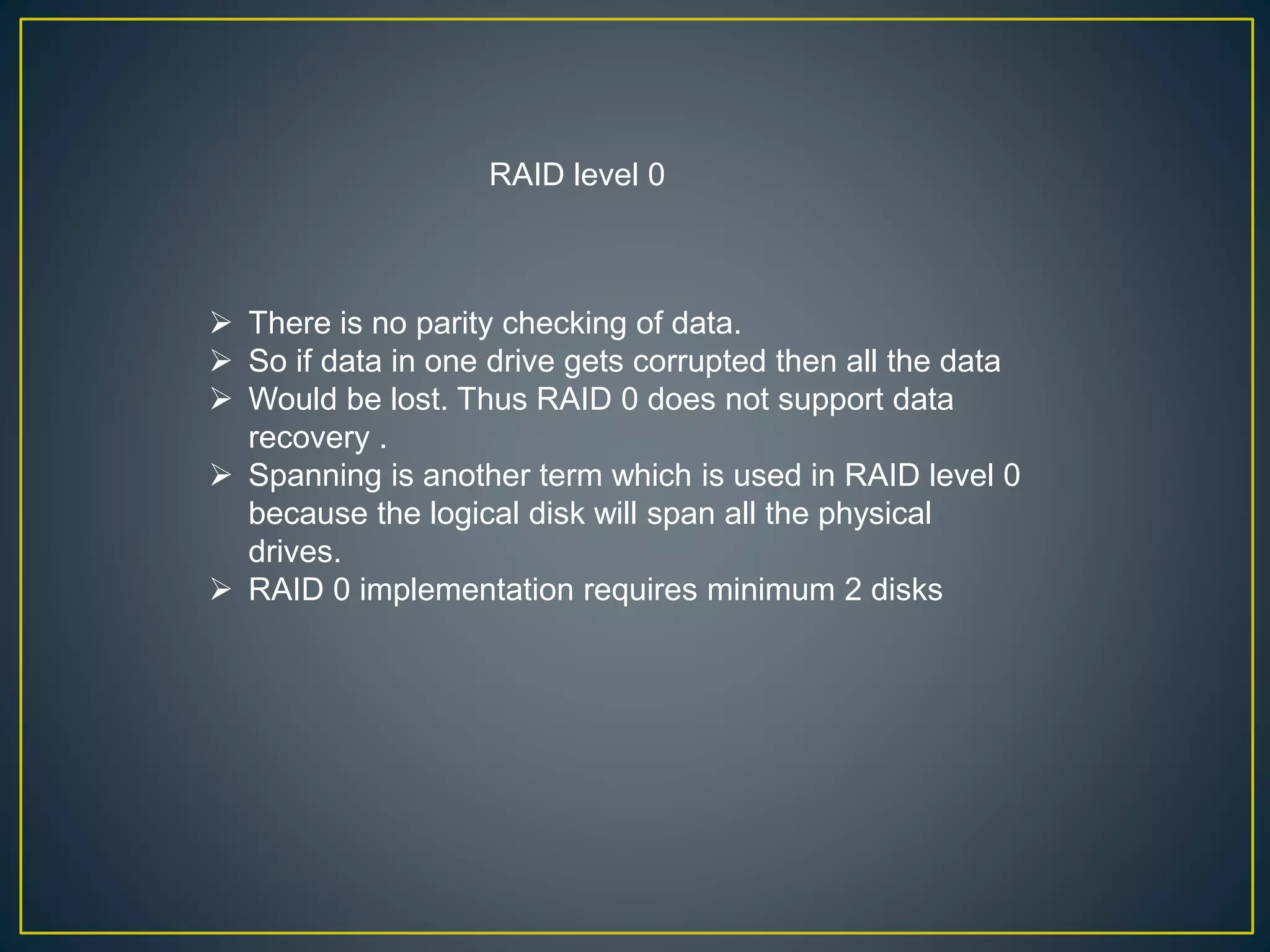 RAID level 0

➢ There is no parity checking of data.
➢ So if data in one drive gets corrupted then all the data
➢ Would be lost. Thus RAID 0 does not support data recovery .
➢ Spanning is another term which is used in RAID level 0 because the logical disk will span all the physical drives.
➢ RAID 0 implementation requires minimum 2 disks